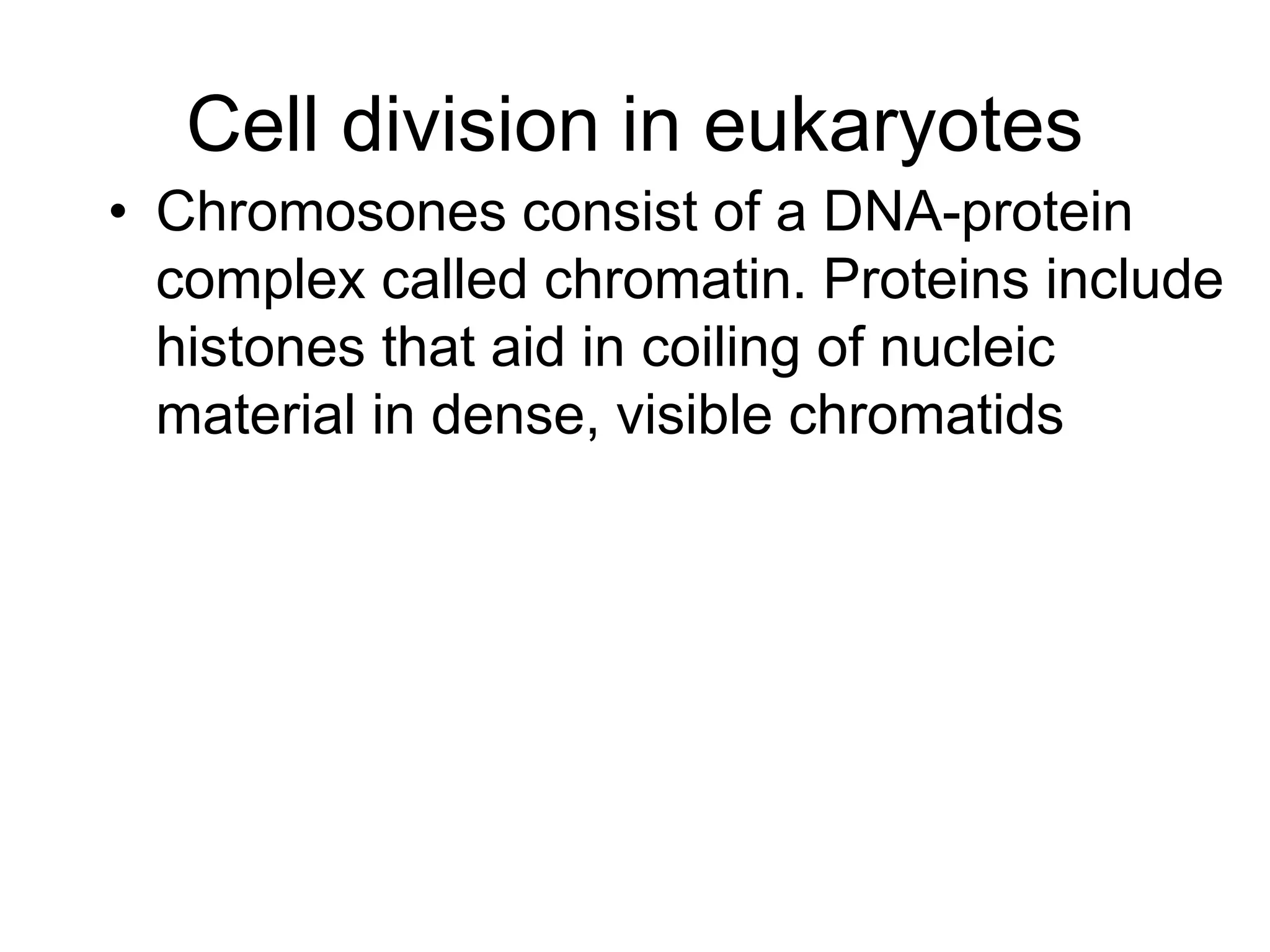 Cell division in eukaryotes

• Chromosones consist of a DNA-protein complex called chromatin. Proteins include histones that aid in coiling of nucleic material in dense, visible chromatids